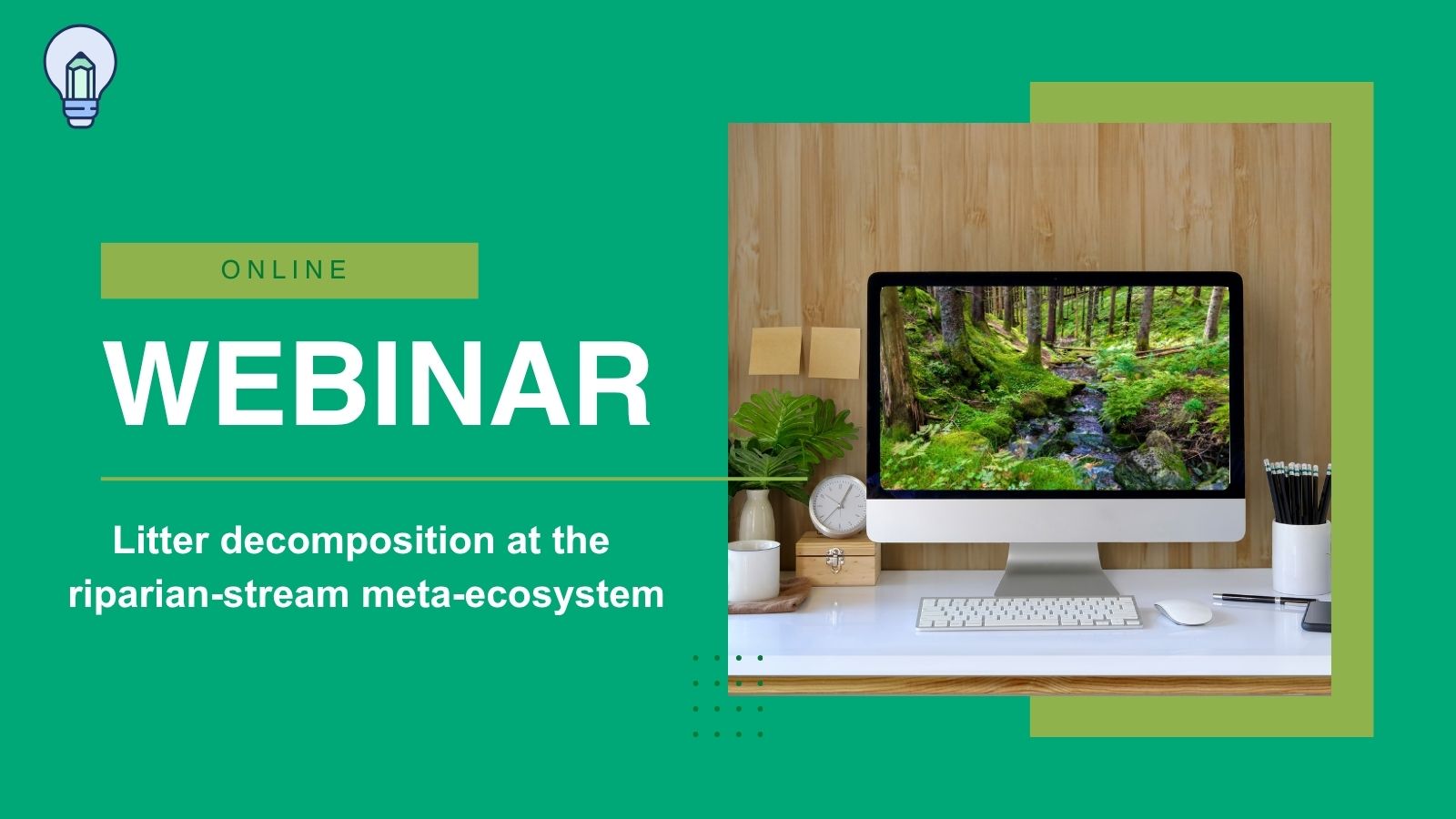 ONLINE

WEBINAR

Litter decomposition at the riparian-stream meta-ecosystem